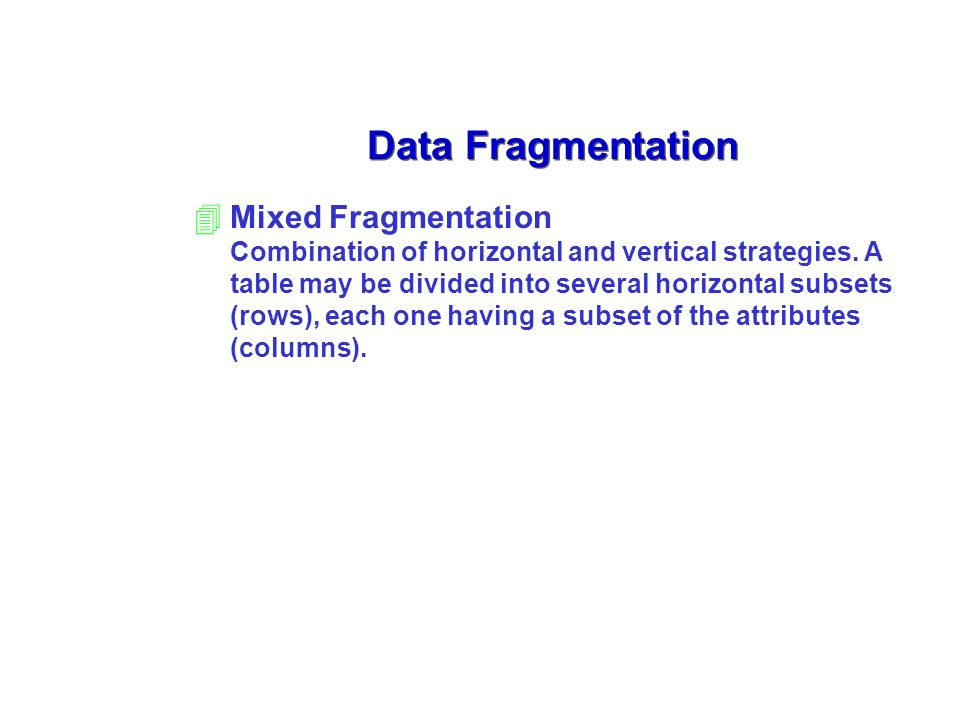 Data Fragmentation

Mixed Fragmentation
Combination of horizontal and vertical strategies. A table may be divided into several horizontal subsets (rows), each one having a subset of the attributes (columns).